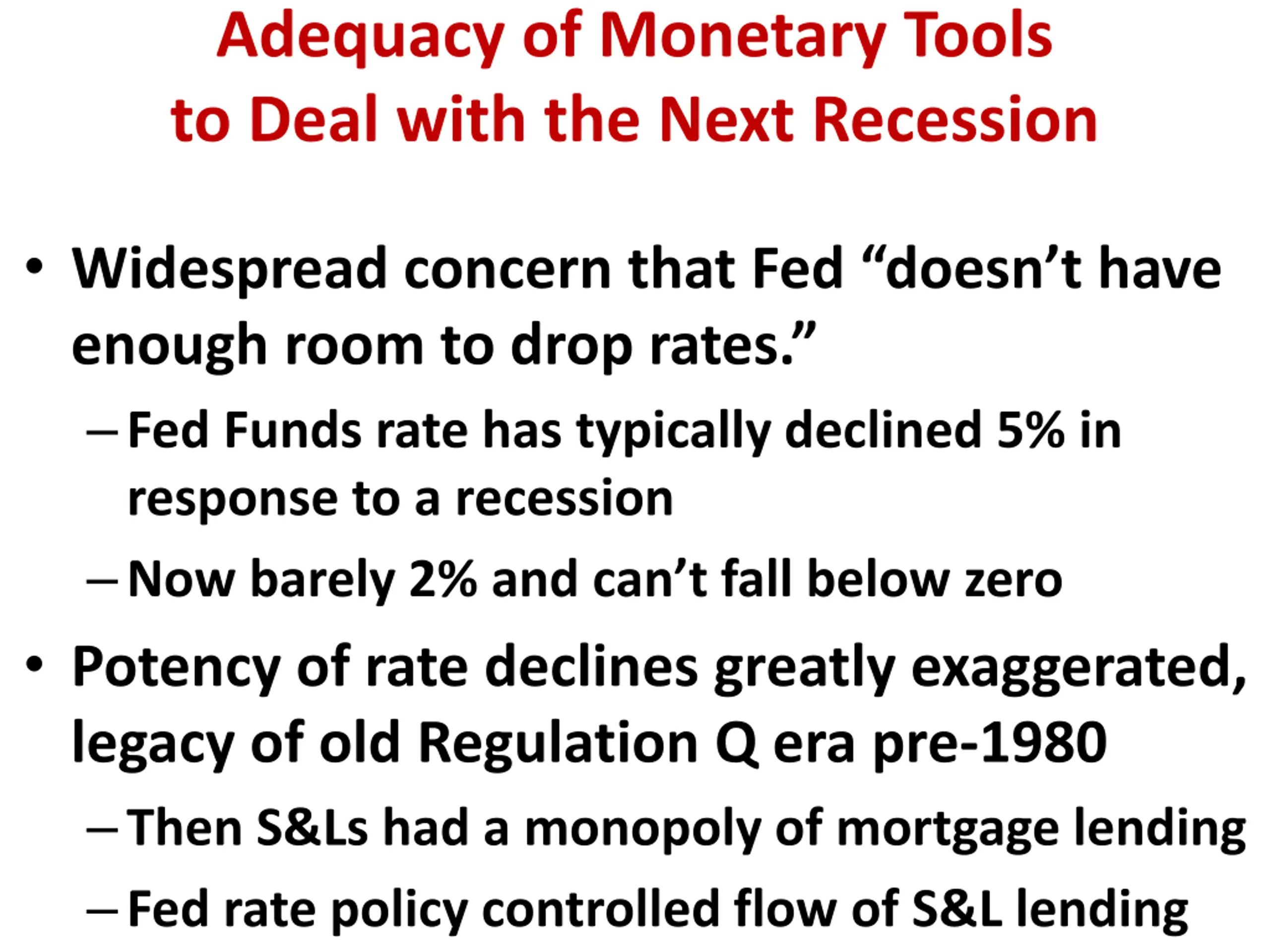 Adequacy of Monetary Tools to Deal with the Next Recession

• Widespread concern that Fed “doesn’t have enough room to drop rates.”

– Fed Funds rate has typically declined 5% in response to a recession

– Now barely 2% and can’t fall below zero

• Potency of rate declines greatly exaggerated, legacy of old Regulation Q era pre-1980

– Then S&Ls had a monopoly of mortgage lending

– Fed rate policy controlled flow of S&L lending